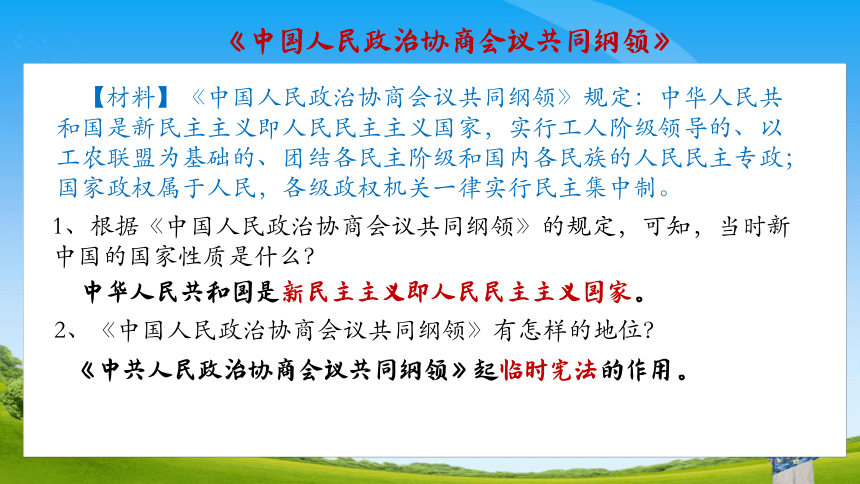 《中国人民政治协商会议共同纲领》

【材料】《中国人民政治协商会议共同纲领》规定：中华人民共和国是新民主主义即人民民主主义国家，实行工人阶级领导的、以工农联盟为基础的、团结各民主阶级和国内各民族的人民民主专政；国家政权属于人民，各级政权机关一律实行民主集中制。

1、根据《中国人民政治协商会议共同纲领》的规定，可知，当时新中国的国家性质是什么？

中华人民共和国是新民主主义即人民民主主义国家。

2、《中国人民政治协商会议共同纲领》有怎样的地位？

《中共人民政治协商会议共同纲领》起临时宪法的作用。